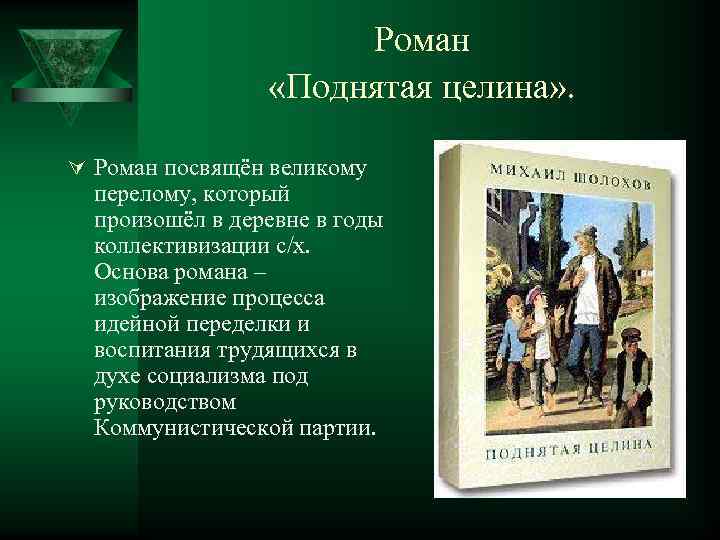 Роман «Поднятая целина».

Роман посвящён великому перелому, который произошёл в деревне в годы коллективизации с/х. Основа романа – изображение процесса идейной переделки и воспитания трудящихся в духе социализма под руководством Коммунистической партии.

МИХАИЛ ШОЛОХОВ

ПОДНЯТАЯ ЦЕЛИНА